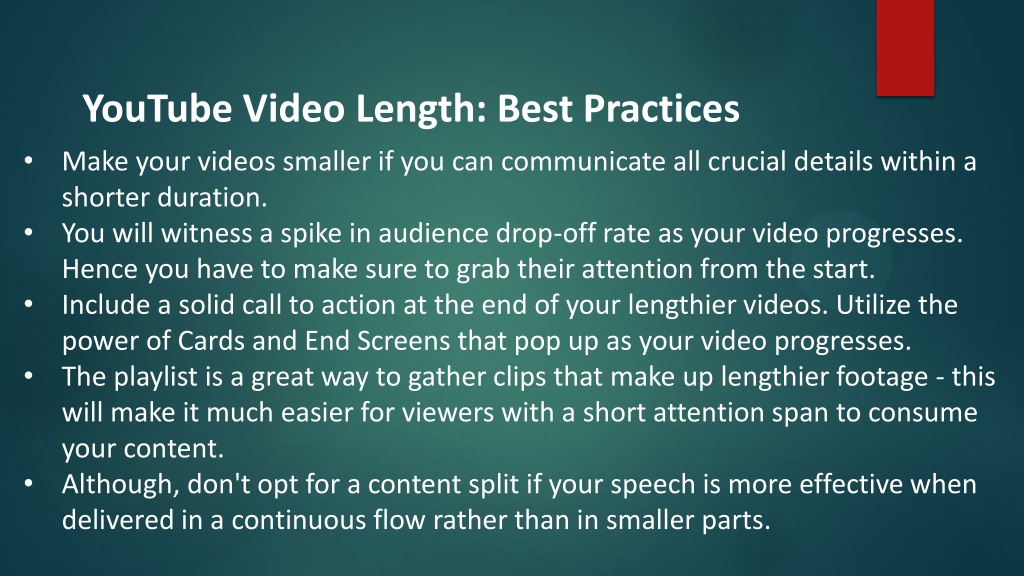 YouTube Video Length: Best Practices

• Make your videos smaller if you can communicate all crucial details within a shorter duration.
• You will witness a spike in audience drop-off rate as your video progresses. Hence you have to make sure to grab their attention from the start.
• Include a solid call to action at the end of your lengthier videos. Utilize the power of Cards and End Screens that pop up as your video progresses.
• The playlist is a great way to gather clips that make up lengthier footage - this will make it much easier for viewers with a short attention span to consume your content.
• Although, don't opt for a content split if your speech is more effective when delivered in a continuous flow rather than in smaller parts.